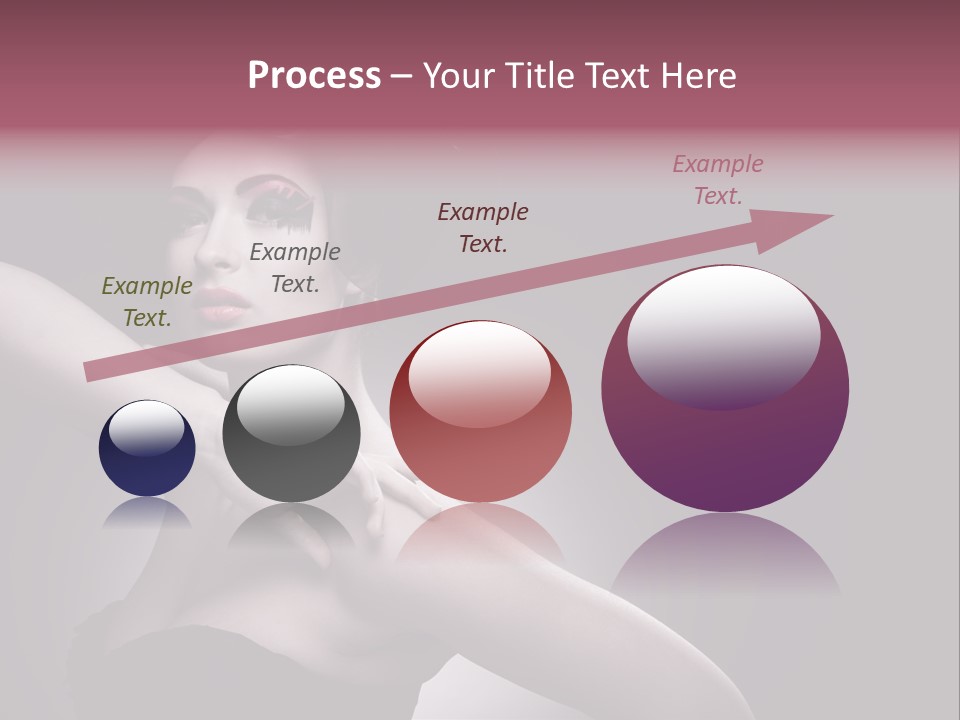 Process – Your Title Text Here

Example Text.

Example Text.

Example Text.

Example Text.